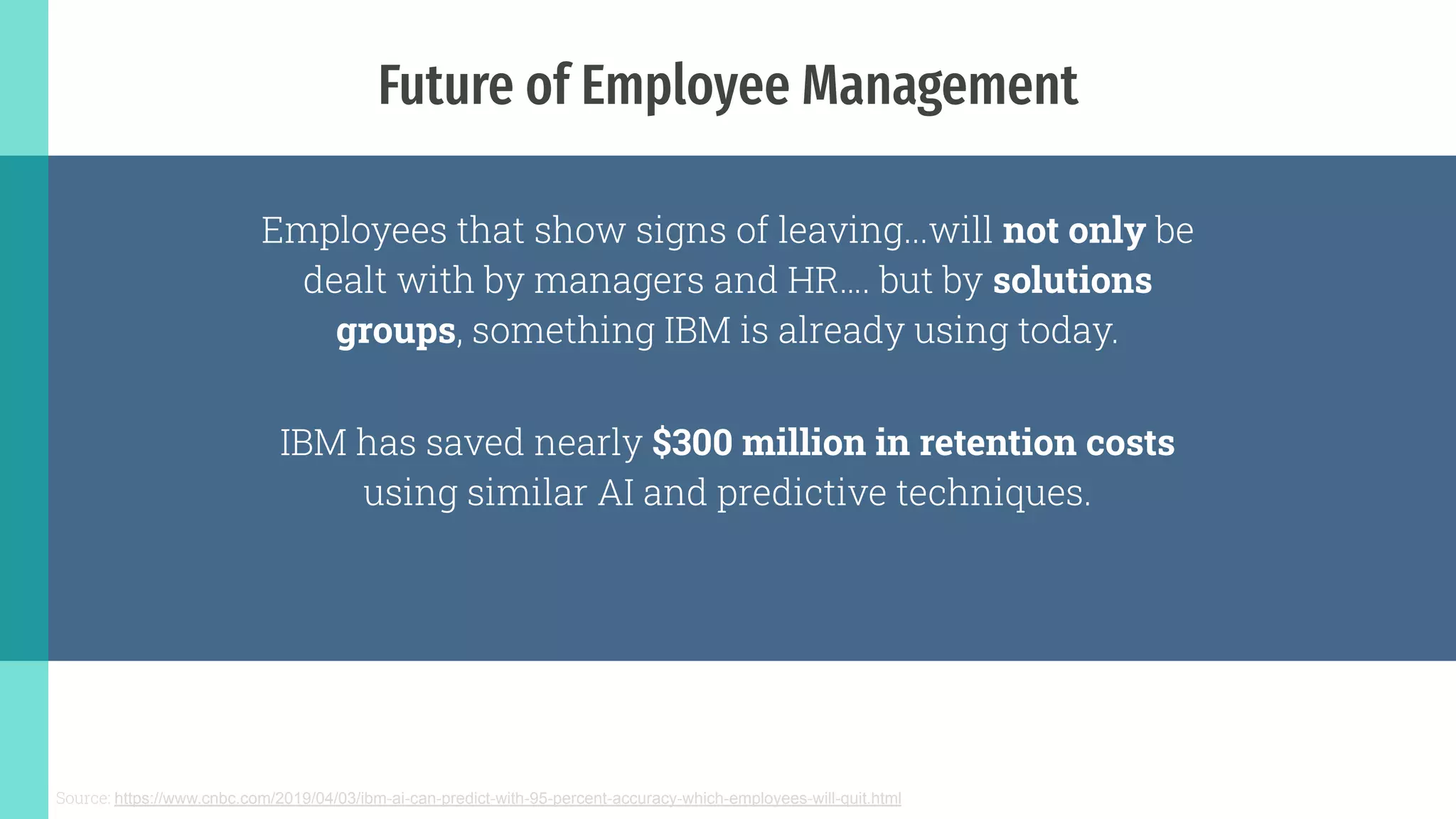 Future of Employee Management

Employees that show signs of leaving...will not only be dealt with by managers and HR.... but by solutions groups, something IBM is already using today.

IBM has saved nearly $300 million in retention costs using similar AI and predictive techniques.

Source: https://www.cnbc.com/2019/04/03/ibm-ai-can-predict-with-95-percent-accuracy-which-employees-will-quit.html